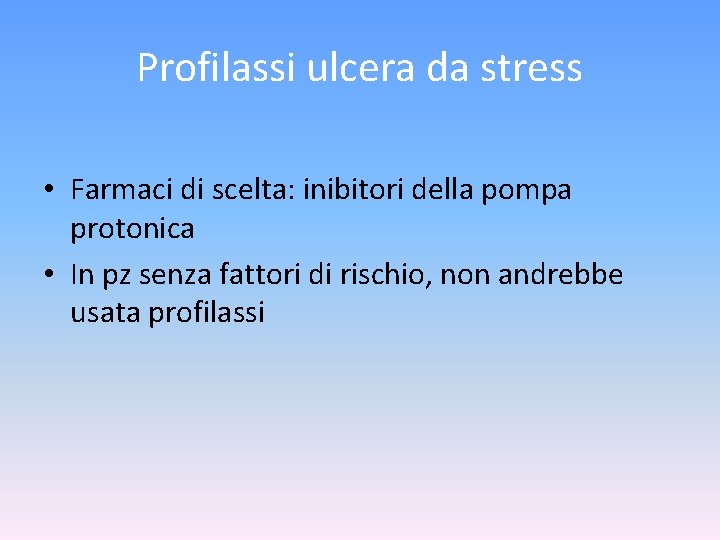 Profilassi ulcera da stress

• Farmaci di scelta: inibitori della pompa protonica
• In pz senza fattori di rischio, non andrebbe usata profilassi